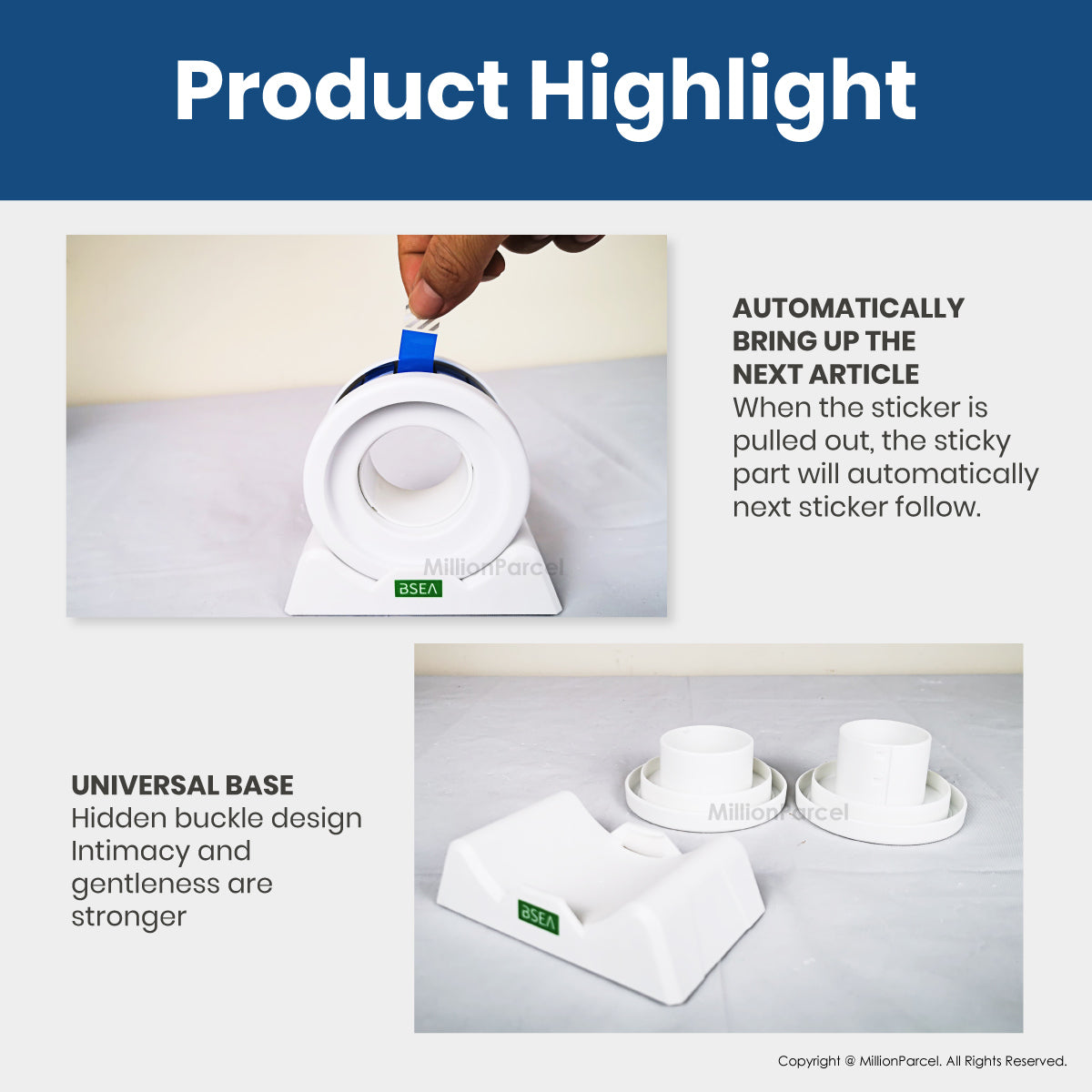 Product Highlight

MillionParcel

BSEA

AUTOMATICALLY BRING UP THE NEXT ARTICLE
When the sticker is pulled out, the sticky part will automatically next sticker follow.

UNIVERSAL BASE
Hidden buckle design Intimacy and gentleness are stronger

MillionParcel

BSEA

Copyright @ MillionParcel. All Rights Reserved.